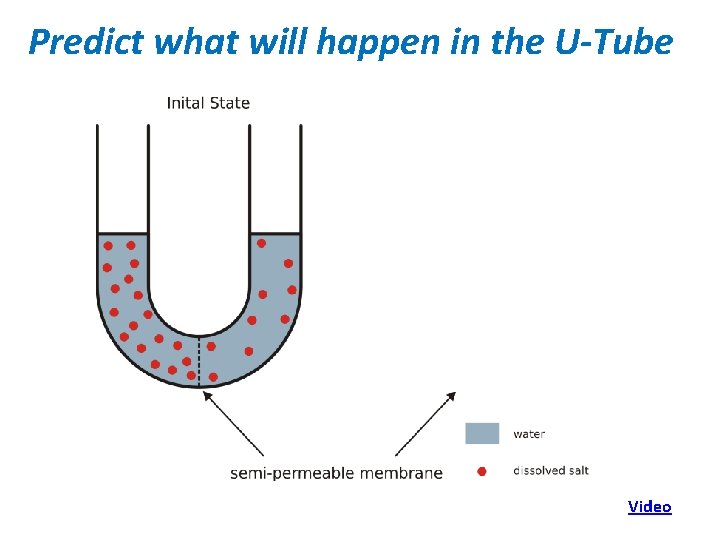 Predict what will happen in the U-Tube

Inital State

semi-permeable membrane

water

dissolved salt

Video